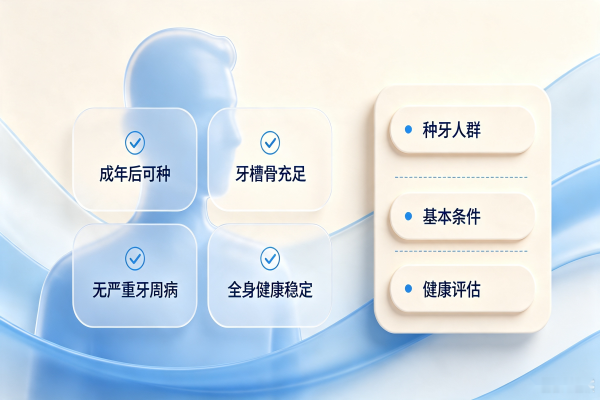 成年后可种

牙槽骨充足

无严重牙周病

全身健康稳定

种牙人群

基本条件

健康评估